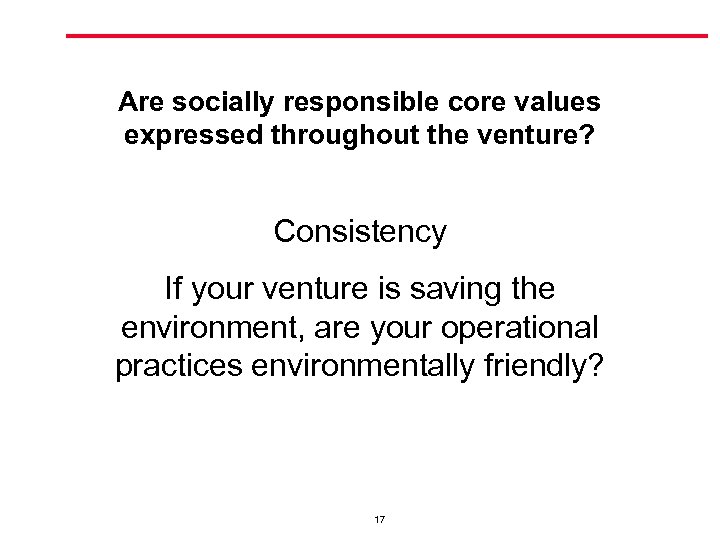 Are socially responsible core values expressed throughout the venture?

Consistency

If your venture is saving the environment, are your operational practices environmentally friendly?

17